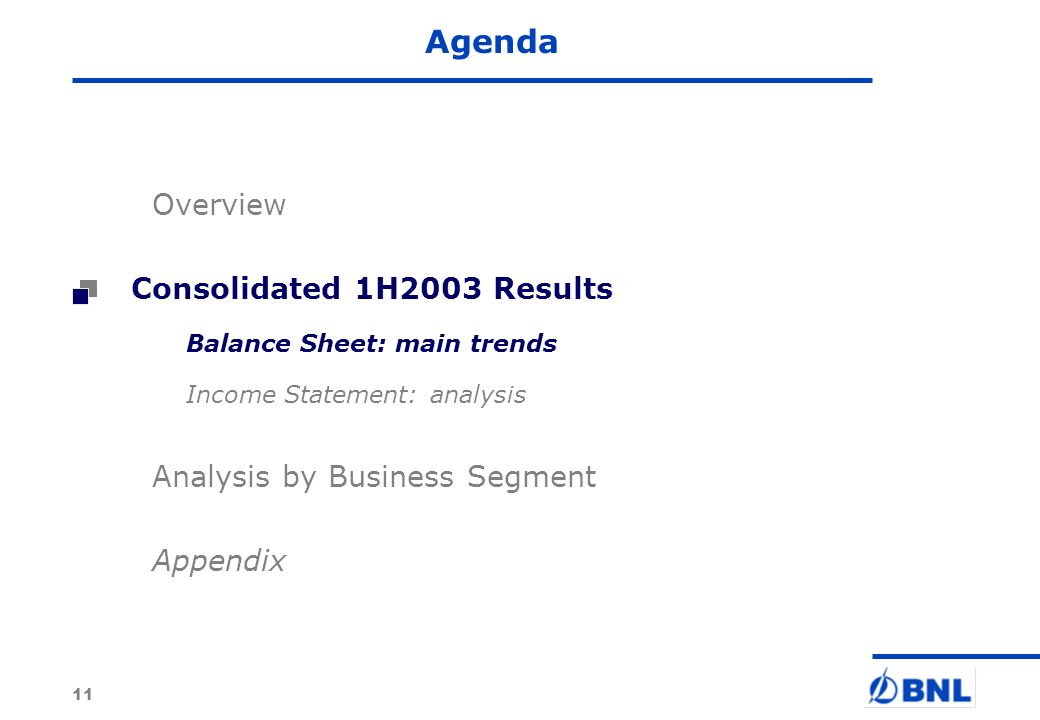 Agenda

Overview

Consolidated 1H2003 Results

Balance Sheet: main trends

Income Statement: analysis

Analysis by Business Segment

Appendix

11

BNL